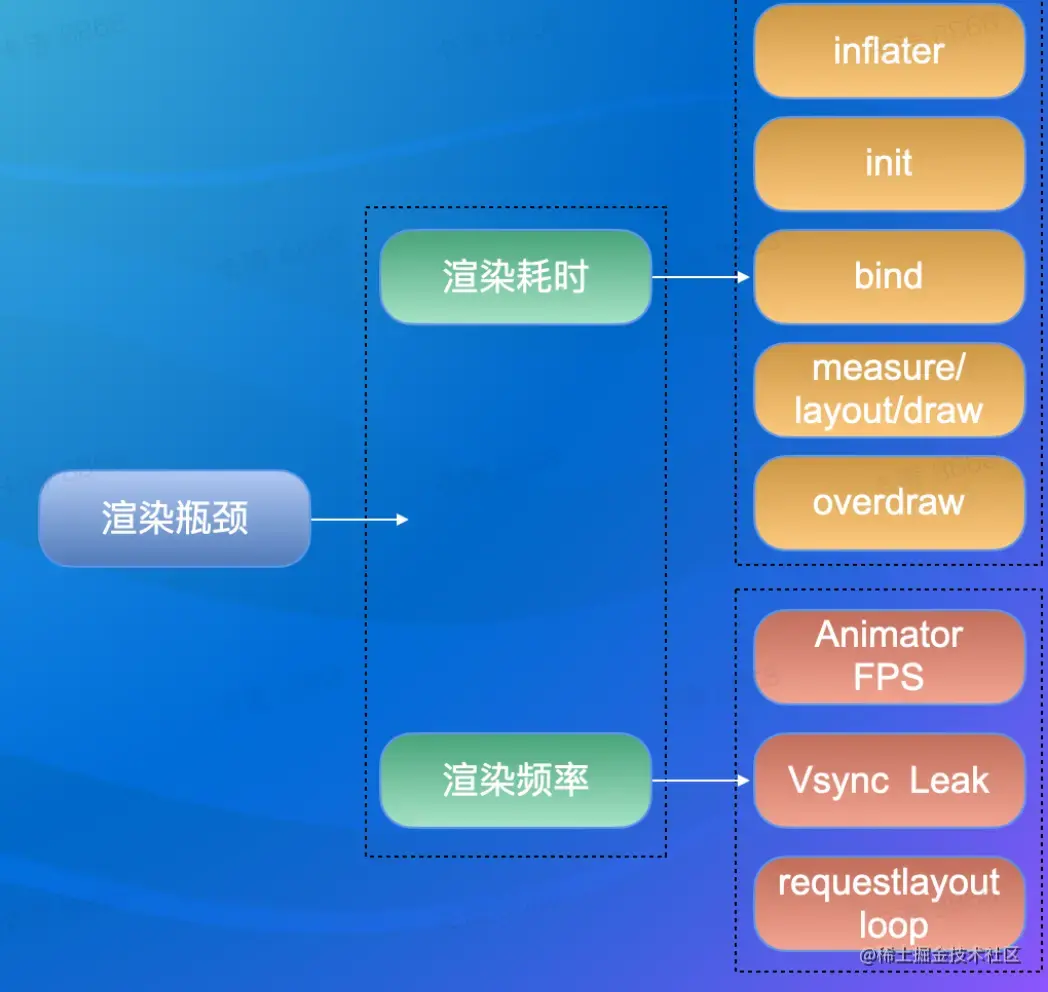 渲染瓶颈

渲染耗时

渲染频率

inflater

init

bind

measure/ layout/draw

overdraw

Animator FPS

Vsync Leak

requestlayout loop

@稀土掘金技术社区